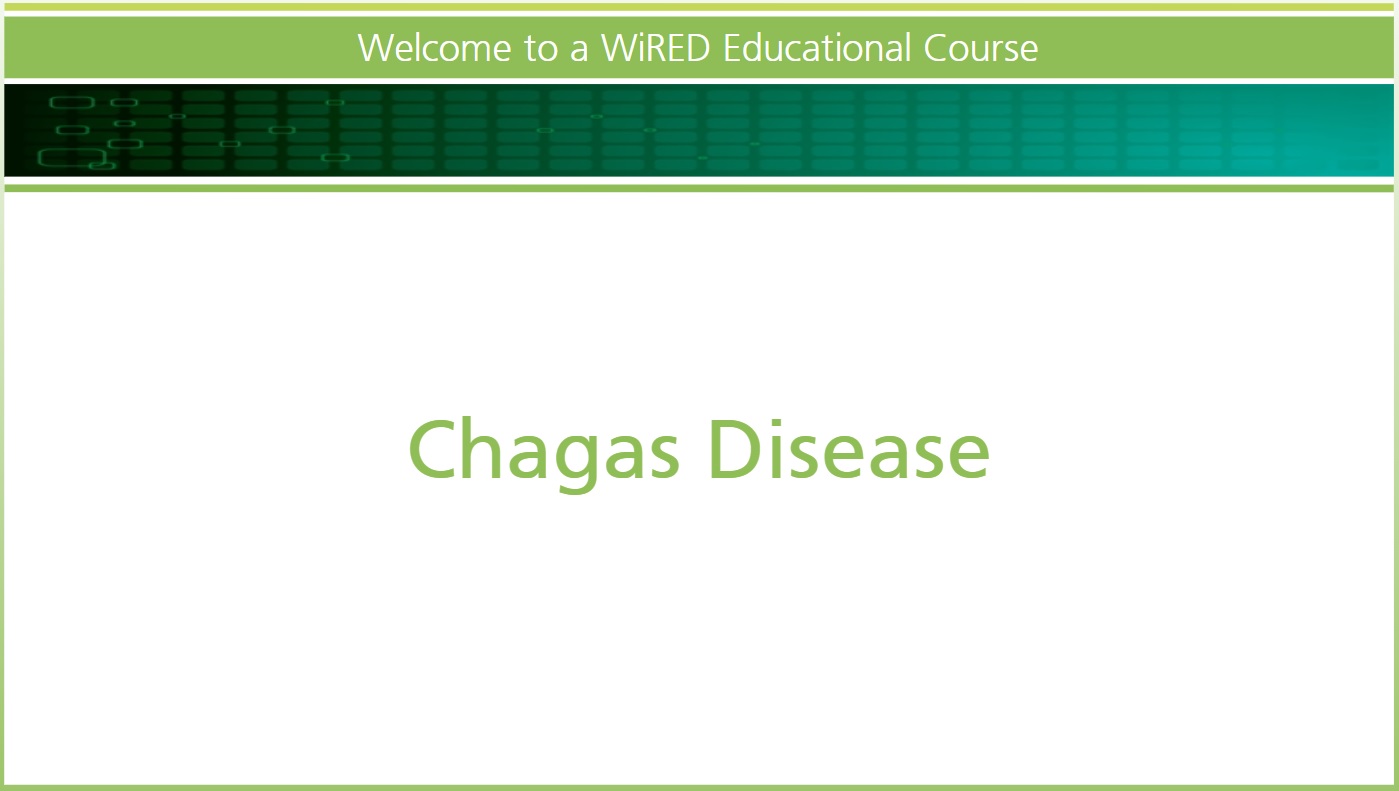 Welcome to a WiRED Educational Course

Chagas Disease